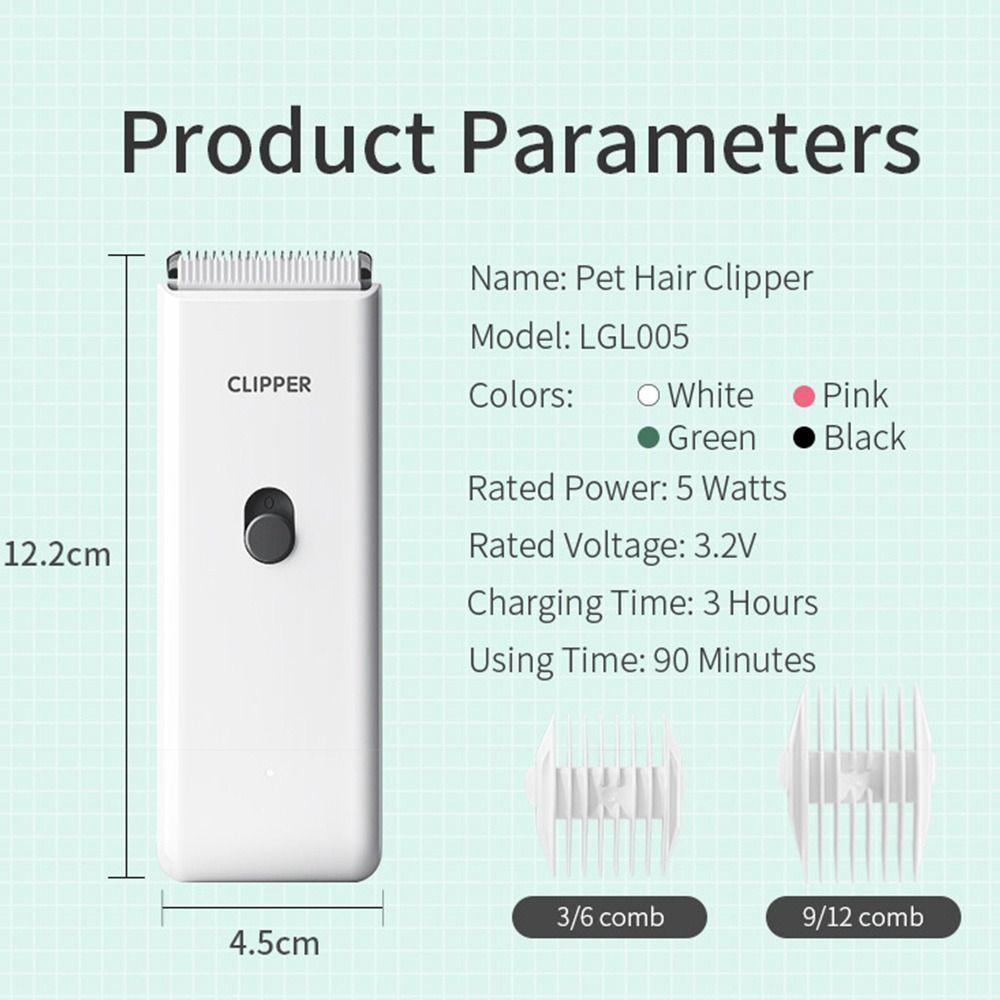 Product Parameters

CLIPPER

12.2cm

4.5cm

Name: Pet Hair Clipper

Model: LGL005

Colors: White Pink Green Black

Rated Power: 5 Watts

Rated Voltage: 3.2V

Charging Time: 3 Hours

Using Time: 90 Minutes

3/6 comb

9/12 comb